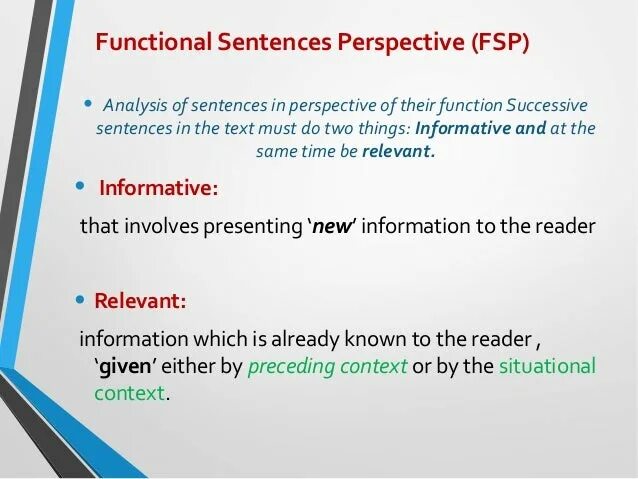 Functional Sentences Perspective (FSP)

• Analysis of sentences in perspective of their function Successive sentences in the text must do two things: Informative and at the same time be relevant.

• Informative:

that involves presenting 'new' information to the reader

• Relevant:

information which is already known to the reader , 'given' either by preceding context or by the situational context.